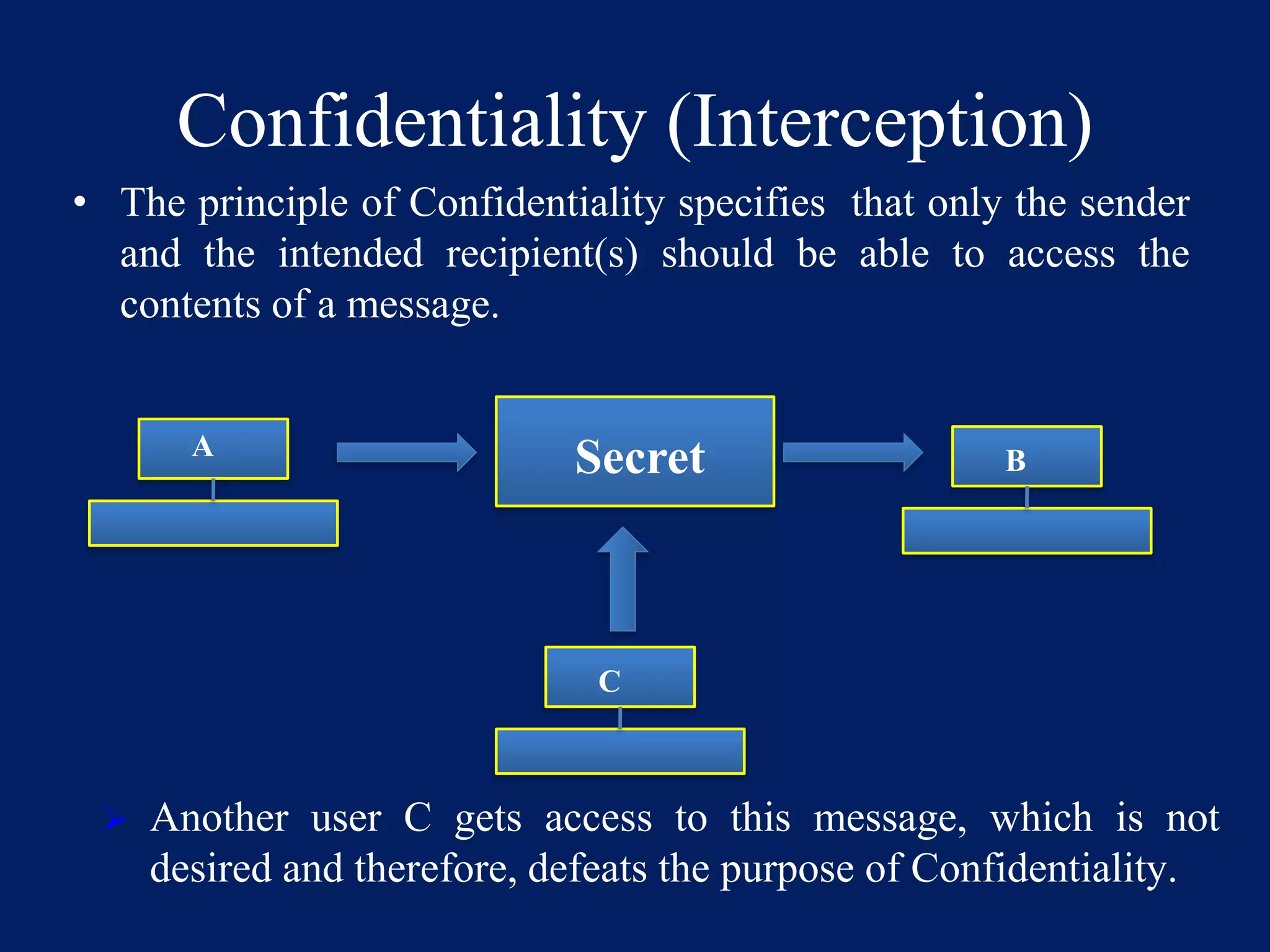 Confidentiality (Interception)

• The principle of Confidentiality specifies that only the sender and the intended recipient(s) should be able to access the contents of a message.

A

Secret

B

C

➢ Another user C gets access to this message, which is not desired and therefore, defeats the purpose of Confidentiality.